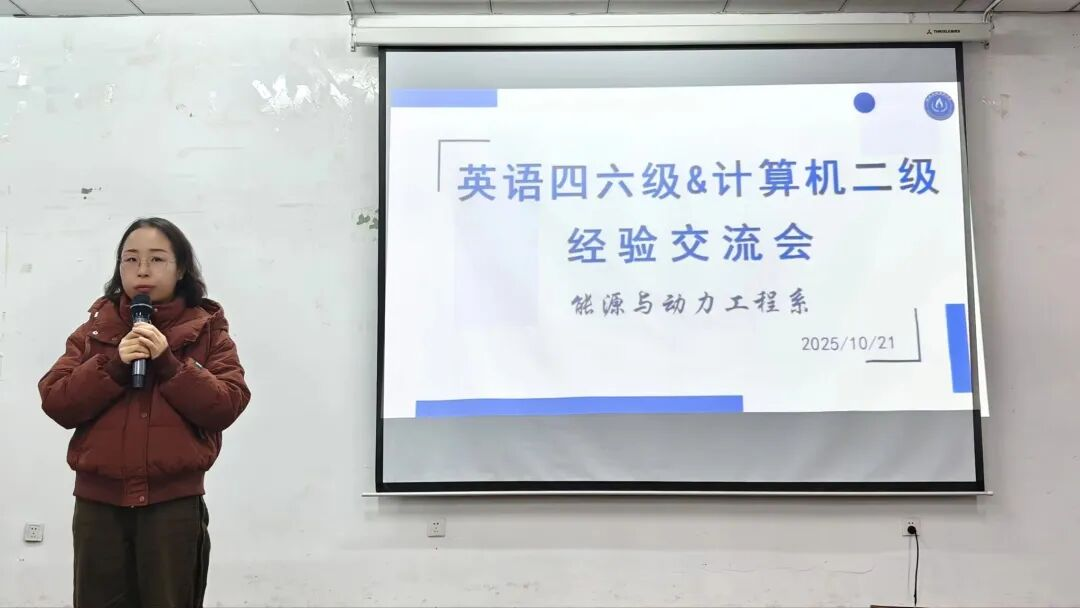 英语四六级&计算机二级
经验交流会

能源与动力工程系

2025/10/21